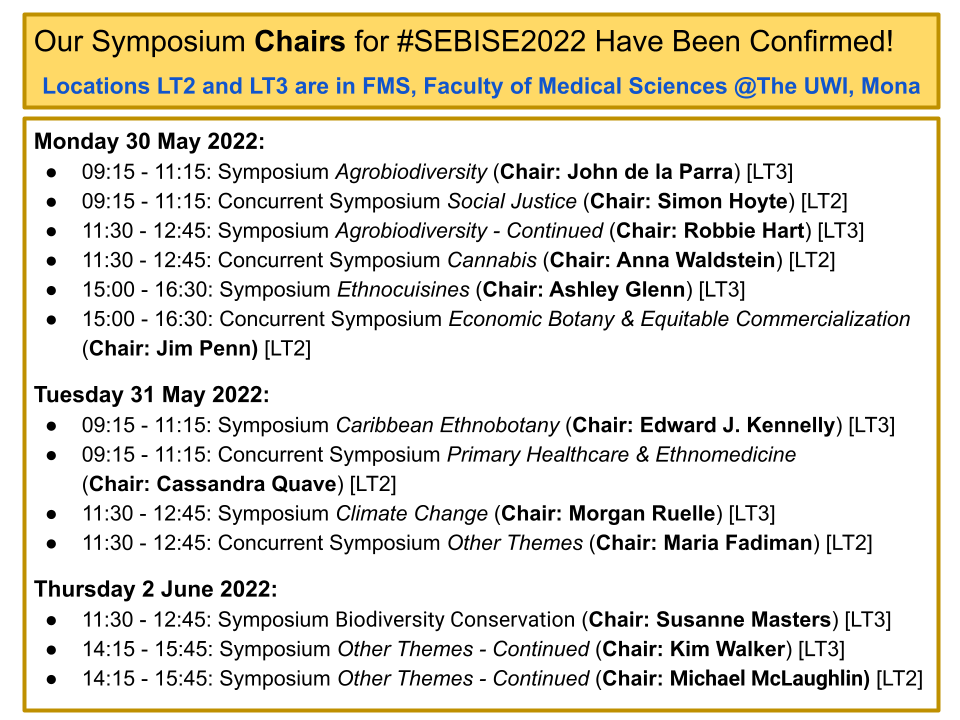 Our Symposium Chairs for #SEBISE2022 Have Been Confirmed!
Locations LT2 and LT3 are in FMS, Faculty of Medical Sciences @The UWI, Mona

Monday 30 May 2022:
● 09:15 - 11:15: Symposium Agrobiodiversity (Chair: John de la Parra) [LT3]
● 09:15 - 11:15: Concurrent Symposium Social Justice (Chair: Simon Hoyte) [LT2]
● 11:30 - 12:45: Symposium Agrobiodiversity - Continued (Chair: Robbie Hart) [LT3]
● 11:30 - 12:45: Concurrent Symposium Cannabis (Chair: Anna Waldstein) [LT2]
● 15:00 - 16:30: Symposium Ethnocuisines (Chair: Ashley Glenn) [LT3]
● 15:00 - 16:30: Concurrent Symposium Economic Botany & Equitable Commercialization (Chair: Jim Penn) [LT2]

Tuesday 31 May 2022:
● 09:15 - 11:15: Symposium Caribbean Ethnobotany (Chair: Edward J. Kennelly) [LT3]
● 09:15 - 11:15: Concurrent Symposium Primary Healthcare & Ethnomedicine (Chair: Cassandra Quave) [LT2]
● 11:30 - 12:45: Symposium Climate Change (Chair: Morgan Ruelle) [LT3]
● 11:30 - 12:45: Concurrent Symposium Other Themes (Chair: Maria Fadiman) [LT2]

Thursday 2 June 2022:
● 11:30 - 12:45: Symposium Biodiversity Conservation (Chair: Susanne Masters) [LT3]
● 14:15 - 15:45: Symposium Other Themes - Continued (Chair: Kim Walker) [LT3]
● 14:15 - 15:45: Symposium Other Themes - Continued (Chair: Michael McLaughlin) [LT2]